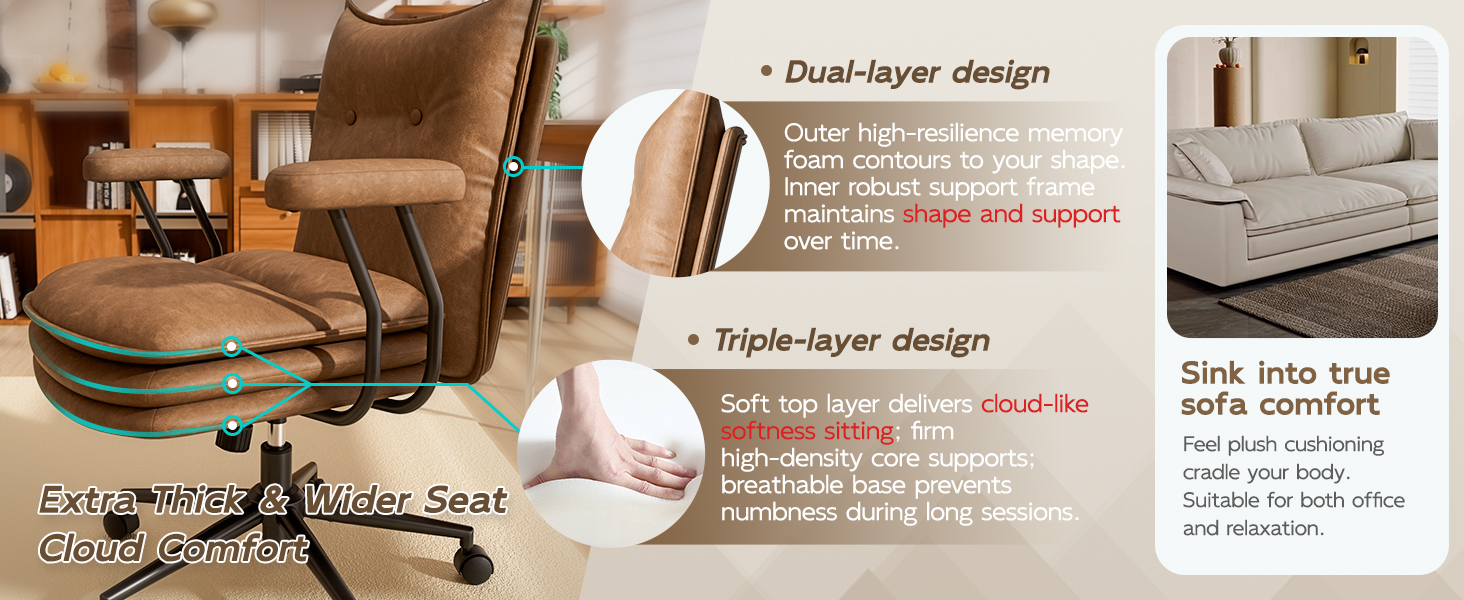 • Dual-layer design

Outer high-resilience memory foam contours to your shape. Inner robust support frame maintains shape and support over time.

• Triple-layer design

Soft top layer delivers cloud-like softness sitting; firm high-density core supports; breathable base prevents numbness during long sessions.

Extra Thick & Wider Seat
Cloud Comfort

Sink into true sofa comfort

Feel plush cushioning cradle your body. Suitable for both office and relaxation.